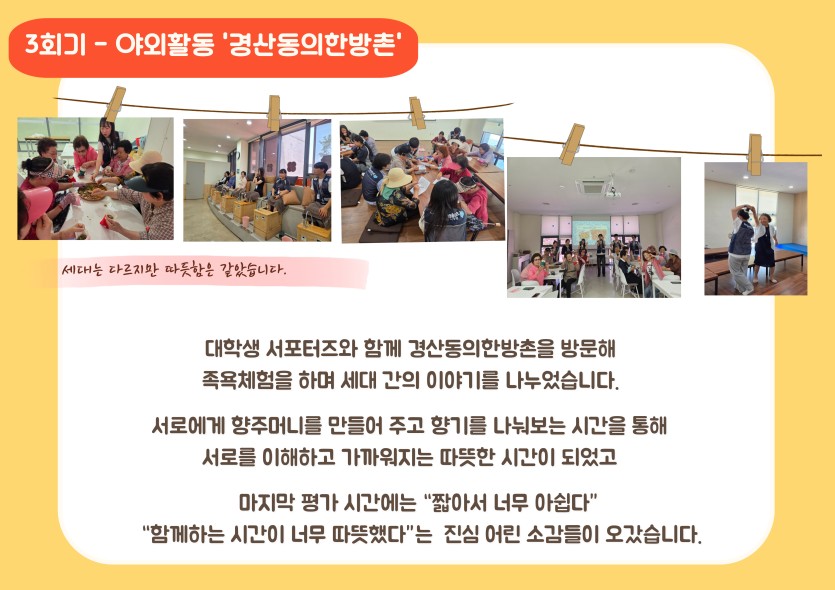 3회기 - 야외활동 '경산동의한방촌'

세대는 다르지만 따뜻함은 같았습니다.

대학생 서포터즈와 함께 경산동의한방촌을 방문해
족욕체험을 하며 세대 간의 이야기를 나누었습니다.

서로에게 향주머니를 만들어 주고 향기를 나눠보는 시간을 통해
서로를 이해하고 가까워지는 따뜻한 시간이 되었고

마지막 평가 시간에는 "짧아서 너무 아쉽다"
"함께하는 시간이 너무 따뜻했다"는 진심 어린 소감들이 오갔습니다.